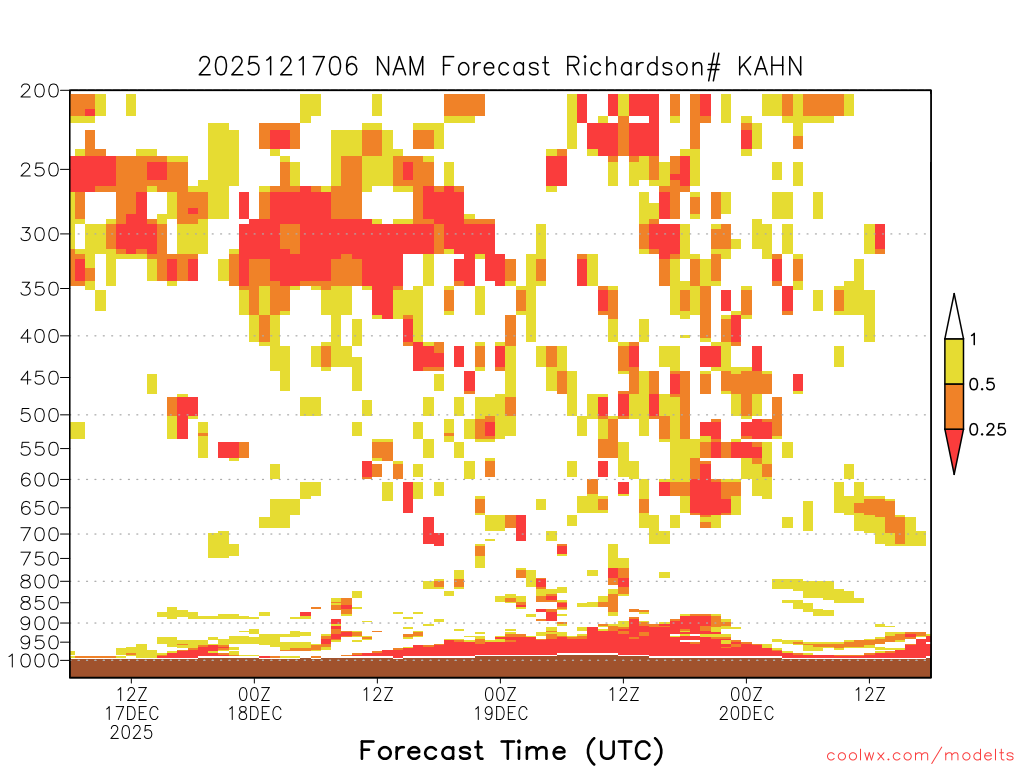 2025121706 NAM Forecast Richardson# KAHN

200
250
300
350
400
450
500
550
600
650
700
750
800
850
900
950
1000

1
0.5
0.25

12Z
17DEC
2025
00Z
18DEC
12Z
00Z
19DEC
12Z
00Z
20DEC
12Z

Forecast Time (UTC)

coolwx.com/modelts